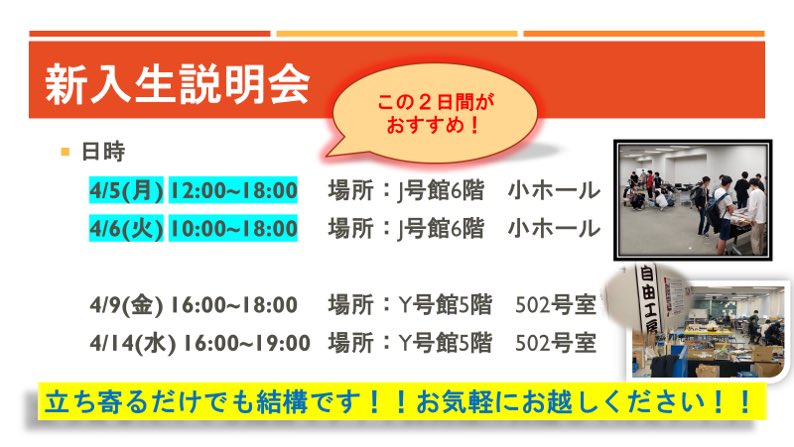 新入生説明会

この２日間がおすすめ！

日時

4/5(月) 12:00~18:00　場所：J号館6階　小ホール
4/6(火) 10:00~18:00　場所：J号館6階　小ホール

4/9(金) 16:00~18:00　場所：Y号館5階　502号室
4/14(水) 16:00~19:00　場所：Y号館5階　502号室

自由工房

立ち寄るだけでも結構です！！お気軽にお越しください！！